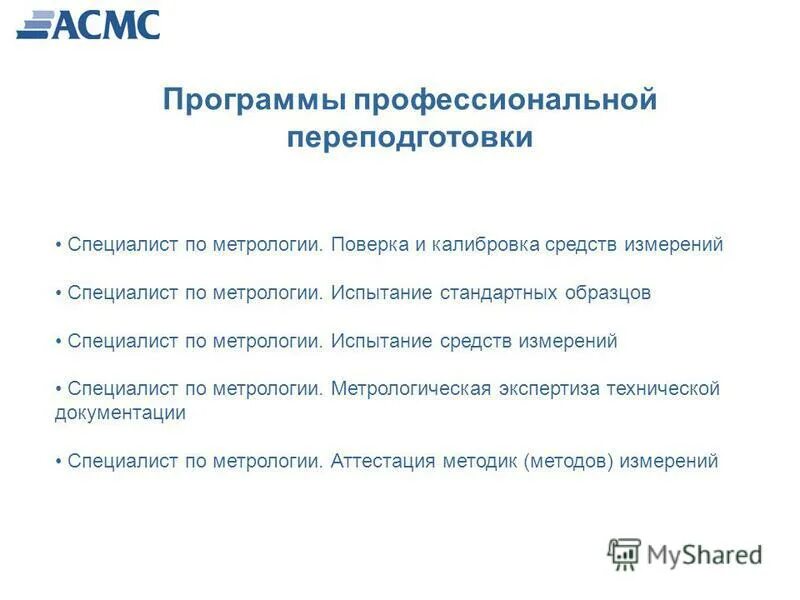 АСМС

Программы профессиональной переподготовки

• Специалист по метрологии. Поверка и калибровка средств измерений

• Специалист по метрологии. Испытание стандартных образцов

• Специалист по метрологии. Испытание средств измерений

• Специалист по метрологии. Метрологическая экспертиза технической документации

• Специалист по метрологии. Аттестация методик (методов) измерений

MyShared